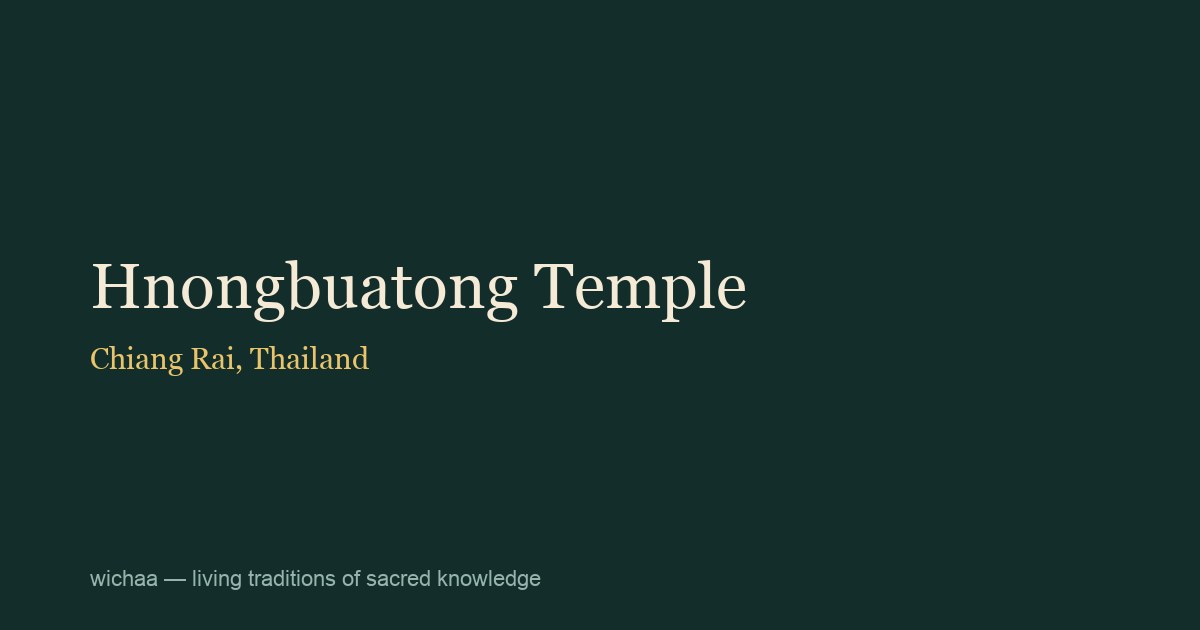 Hnongbuatong Temple

Chiang Rai, Thailand

wichaa — living traditions of sacred knowledge